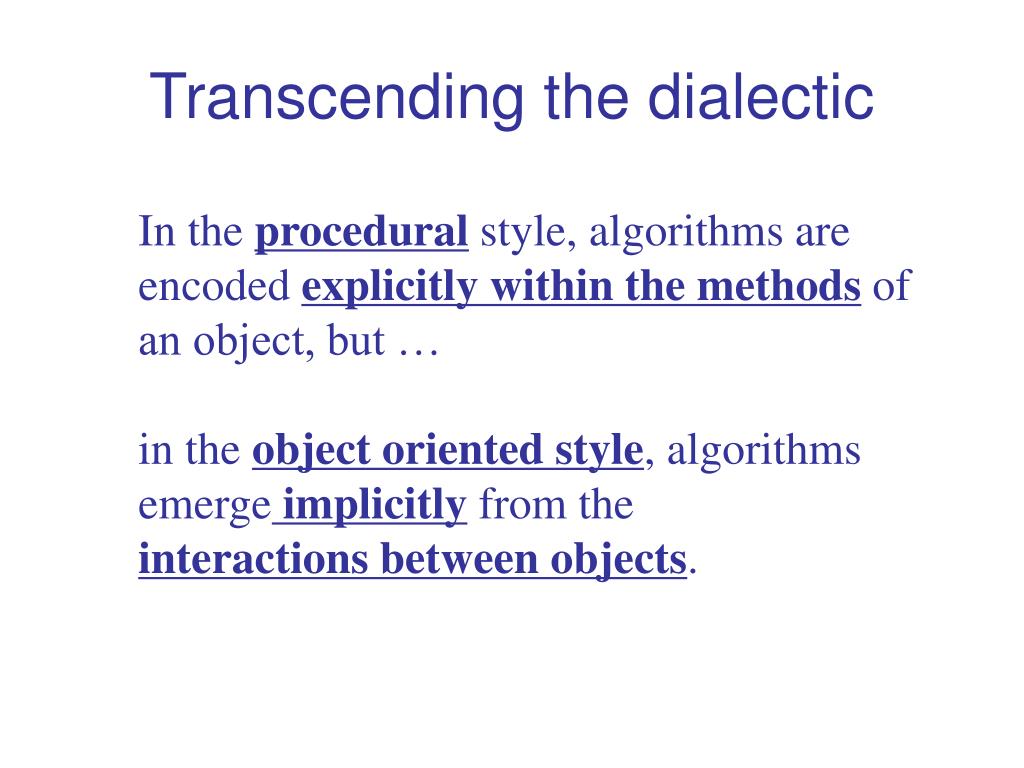 Transcending the dialectic

In the procedural style, algorithms are encoded explicitly within the methods of an object, but …

in the object oriented style, algorithms emerge implicitly from the interactions between objects.